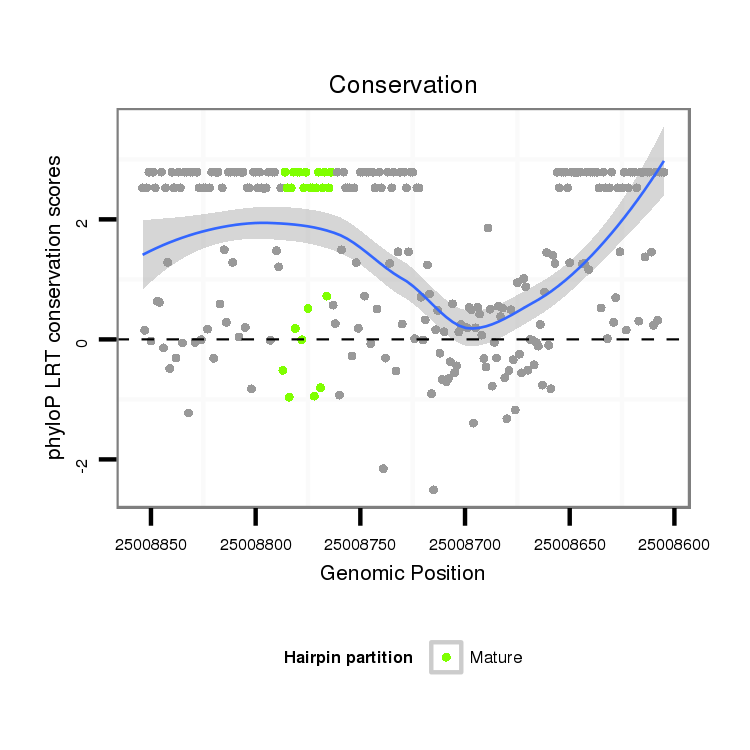 Conservation

phyloP LRT conservation scores

2
0
-2

25008850
25008800
25008750
25008700
25008650
25008600

Genomic Position

Hairpin partition
Mature